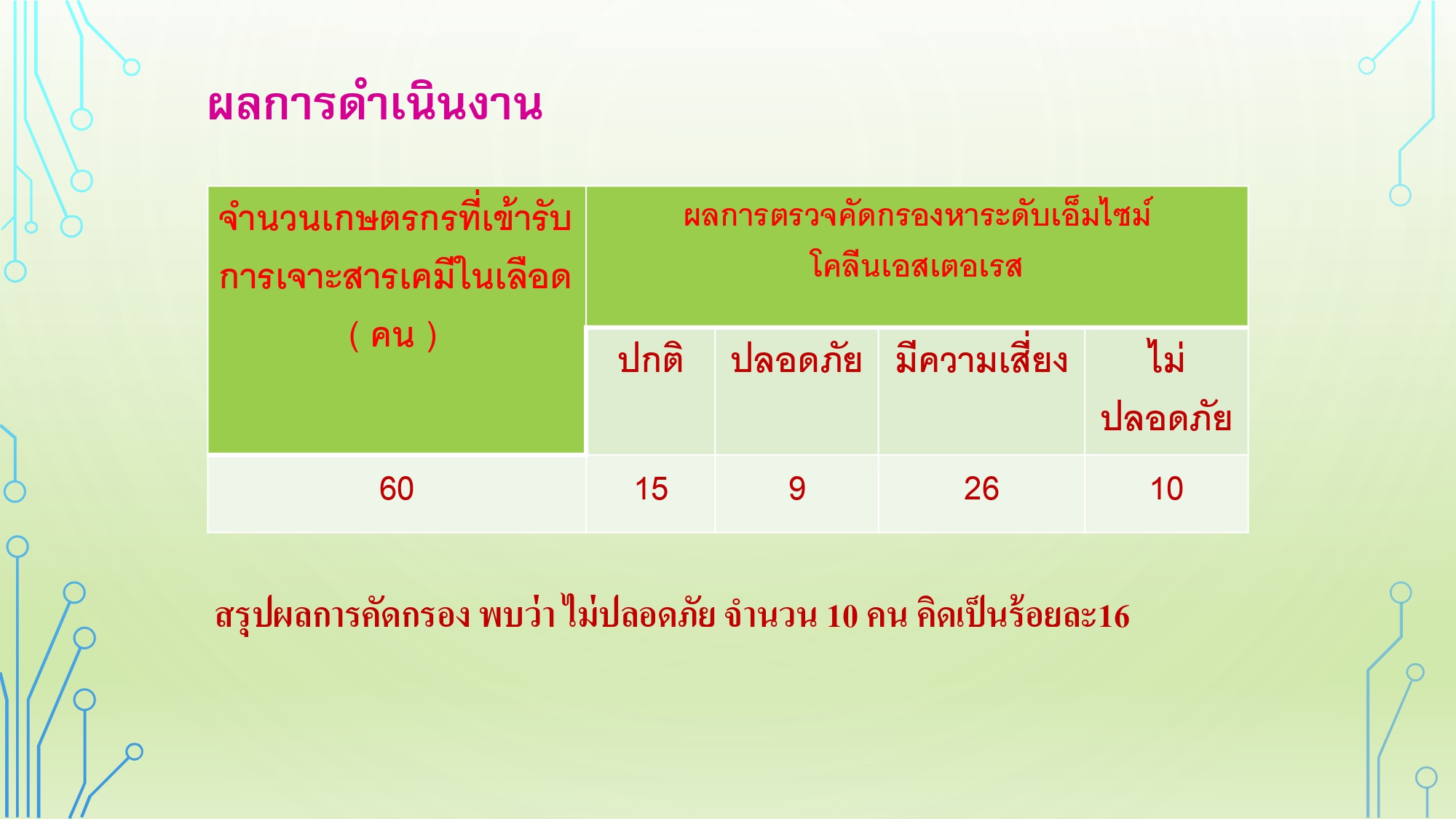 ผลการดำเนินงาน

| จำนวนเกษตรกรที่เข้ารับการเจาะสารเคมีในเลือด ( คน ) | ผลการตรวจคัดกรองหาระดับเอ็มไซม์โคลีนเอสเตอเรส | | | |
|---|---|---|---|---|
| | ปกติ | ปลอดภัย | มีความเสี่ยง | ไม่ปลอดภัย |
| 60 | 15 | 9 | 26 | 10 |

สรุปผลการคัดกรอง พบว่า ไม่ปลอดภัย จำนวน 10 คน คิดเป็นร้อยละ16